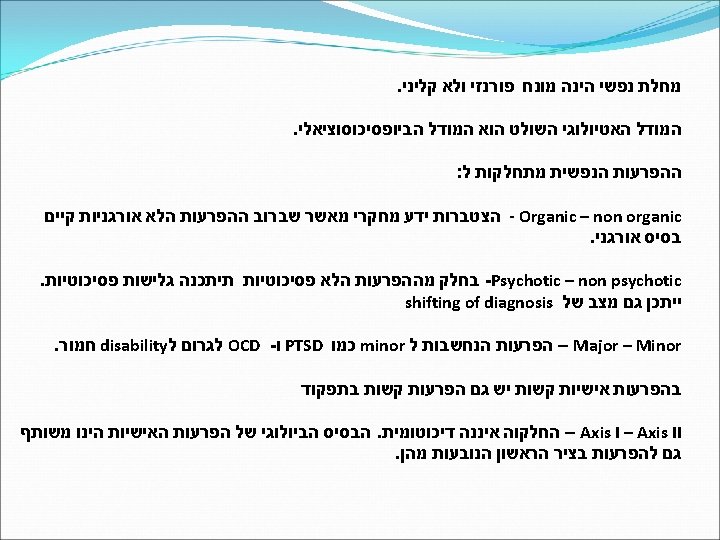 מחלת נפשי הינה מונח פורנזי ולא קליני.

המודל האטיולוגי השולט הוא המודל הביופסיכוסוציאלי.

ההפרעות הנפשית מתחלקות ל:

Organic – non organic - הצטברות ידע מחקרי מאשר שברוב ההפרעות הלא אורגניות קיים בסיס אורגני.

Psychotic – non psychotic- בחלק מההפרעות הלא פסיכוטיות תיתכנה גלישות פסיכוטיות. ייתכן גם מצב של shifting of diagnosis

Major – Minor – הפרעות הנחשבות ל minor כמו PTSD ו- OCD לגרום לdisability חמור.

בהפרעות אישיות קשות יש גם הפרעות קשות בתפקוד

Axis I – Axis II – החלקוה איננה דיכוטומית. הבסיס הביולוגי של הפרעות האישיות הינו משותף גם להפרעות בציר הראשון הנובעות מהן.